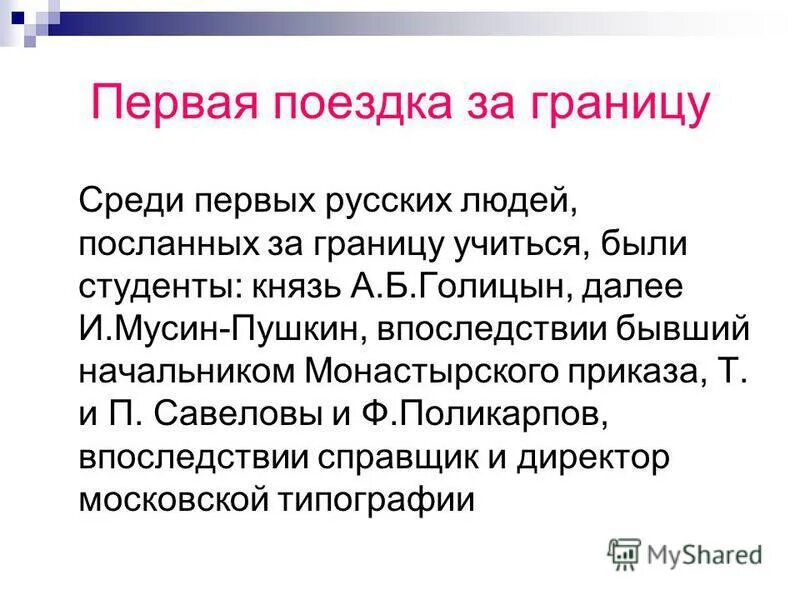 Первая поездка за границу

Среди первых русских людей, посланных за границу учиться, были студенты: князь А.Б.Голицын, далее И.Мусин-Пушкин, впоследствии бывший начальником Монастырского приказа, Т. и П. Савеловы и Ф.Поликарпов, впоследствии справщик и директор московской типографии

MyShared